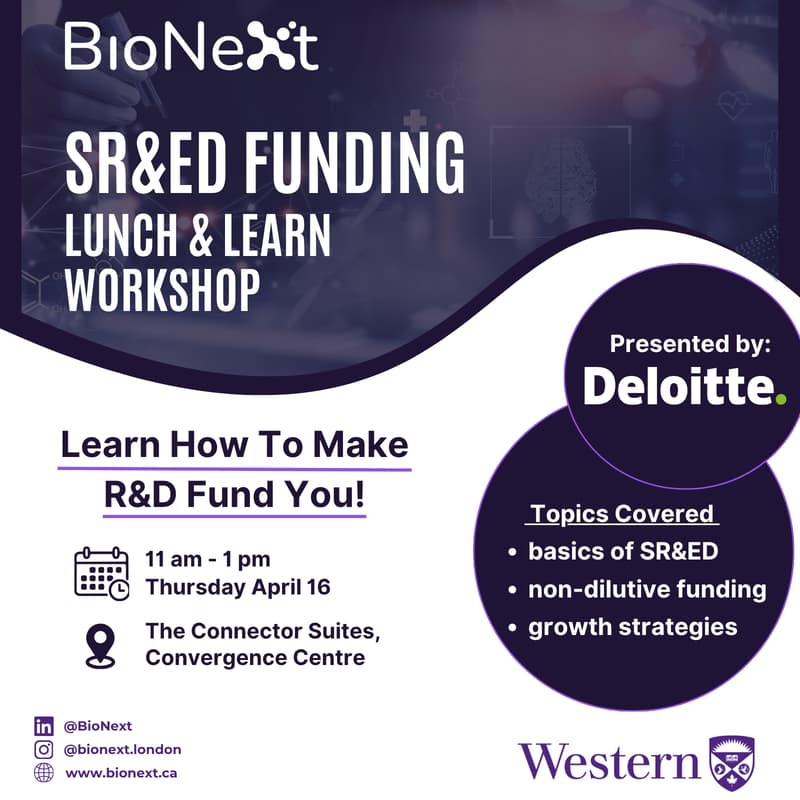 BioNext

SR&ED FUNDING
LUNCH & LEARN
WORKSHOP

Presented by:
Deloitte.

Learn How To Make R&D Fund You!

11 am - 1 pm
Thursday April 16

The Connector Suites,
Convergence Centre

Topics Covered
• basics of SR&ED
• non-dilutive funding
• growth strategies

@BioNext
@bionext.london
www.bionext.ca

Western